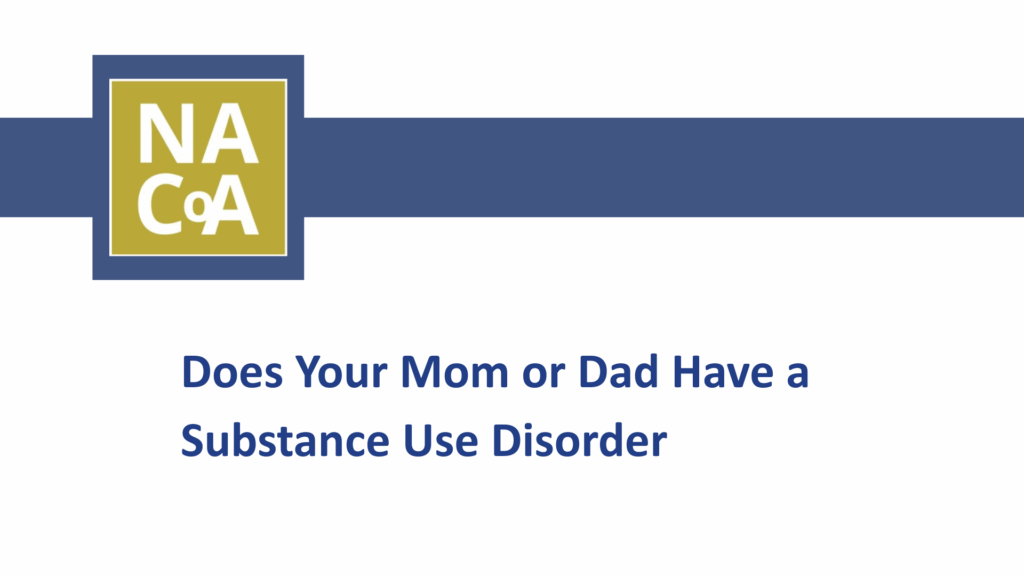 NA
CoA

Does Your Mom or Dad Have a Substance Use Disorder